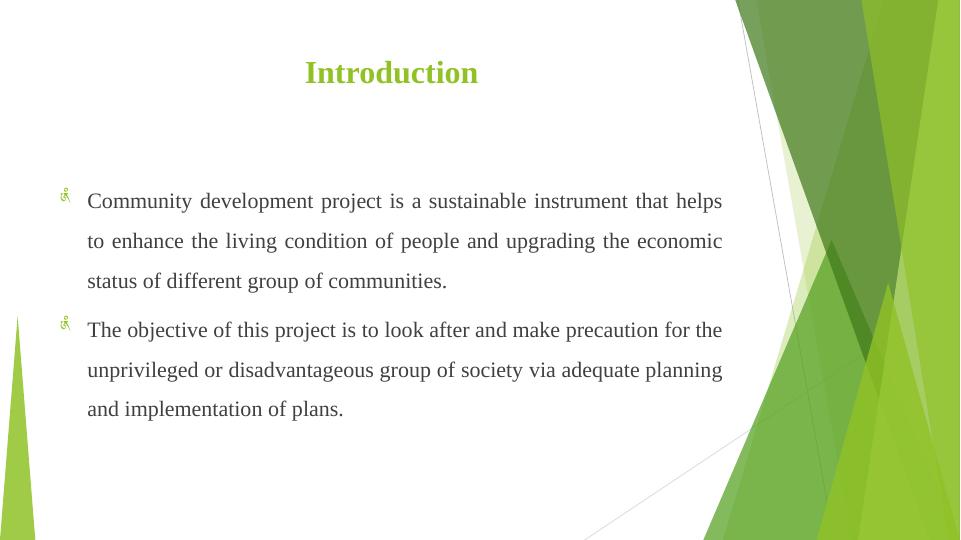 Introduction

Community development project is a sustainable instrument that helps to enhance the living condition of people and upgrading the economic status of different group of communities.

The objective of this project is to look after and make precaution for the unprivileged or disadvantageous group of society via adequate planning and implementation of plans.